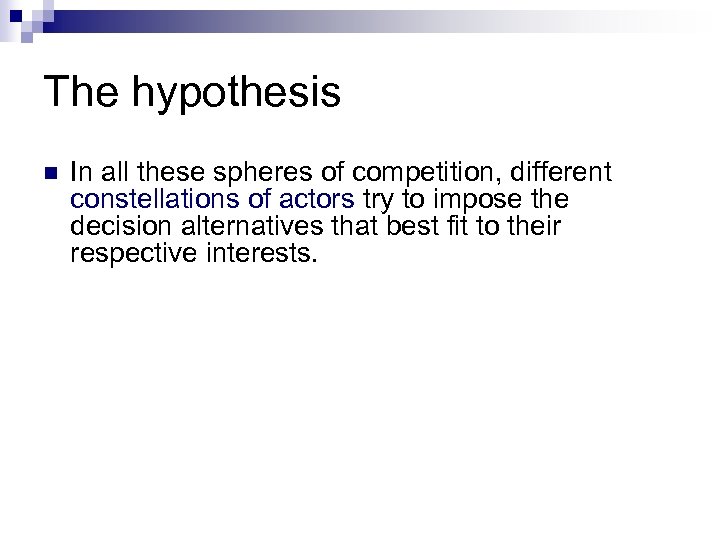 The hypothesis

In all these spheres of competition, different constellations of actors try to impose the decision alternatives that best fit to their respective interests.